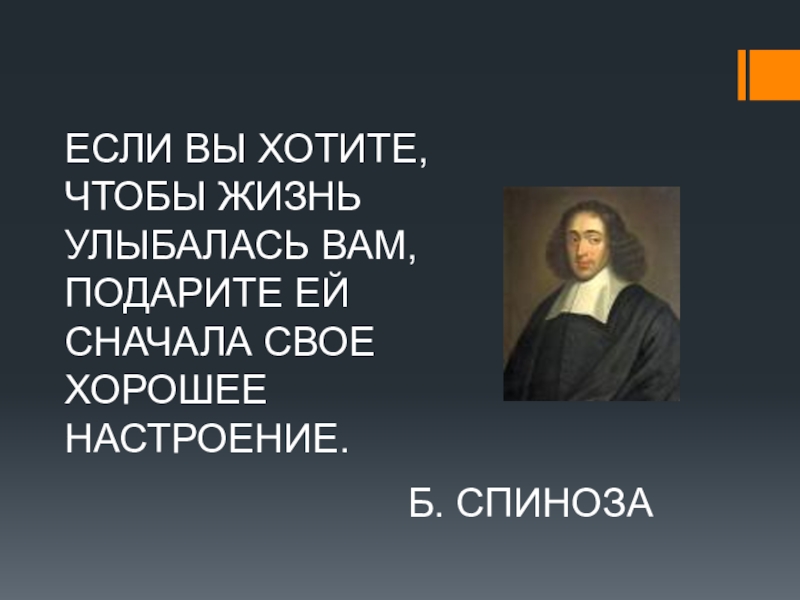 ЕСЛИ ВЫ ХОТИТЕ, ЧТОБЫ ЖИЗНЬ УЛЫБАЛАСЬ ВАМ, ПОДАРИТЕ ЕЙ СНАЧАЛА СВОЕ ХОРОШЕЕ НАСТРОЕНИЕ.

Б. СПИНОЗА